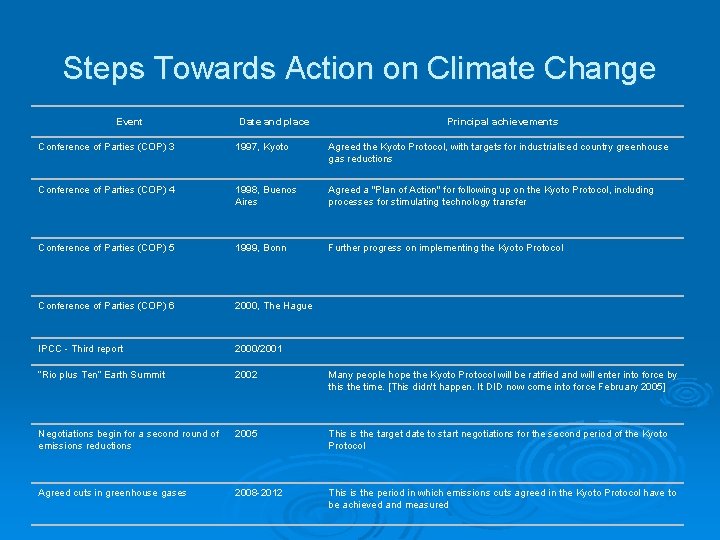 Steps Towards Action on Climate Change

| Event | Date and place | Principal achievements |
|---|---|---|
| Conference of Parties (COP) 3 | 1997, Kyoto | Agreed the Kyoto Protocol, with targets for industrialised country greenhouse gas reductions |
| Conference of Parties (COP) 4 | 1998, Buenos Aires | Agreed a "Plan of Action" for following up on the Kyoto Protocol, including processes for stimulating technology transfer |
| Conference of Parties (COP) 5 | 1999, Bonn | Further progress on implementing the Kyoto Protocol |
| Conference of Parties (COP) 6 | 2000, The Hague | |
| IPCC - Third report | 2000/2001 | |
| "Rio plus Ten" Earth Summit | 2002 | Many people hope the Kyoto Protocol will be ratified and will enter into force by this the time. [This didn't happen. It DID now come into force February 2005] |
| Negotiations begin for a second round of emissions reductions | 2005 | This is the target date to start negotiations for the second period of the Kyoto Protocol |
| Agreed cuts in greenhouse gases | 2008-2012 | This is the period in which emissions cuts agreed in the Kyoto Protocol have to be achieved and measured |